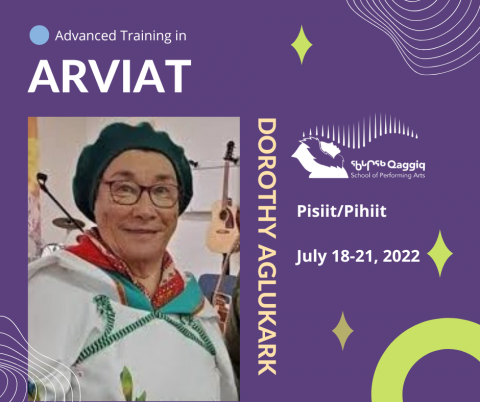 Advanced Training in

ARVIAT

DOROTHY AGLUKARK

ᖃᒡᒋᖅ Qaggiq
School of Performing Arts

Pisiit/Pihiit

July 18-21, 2022